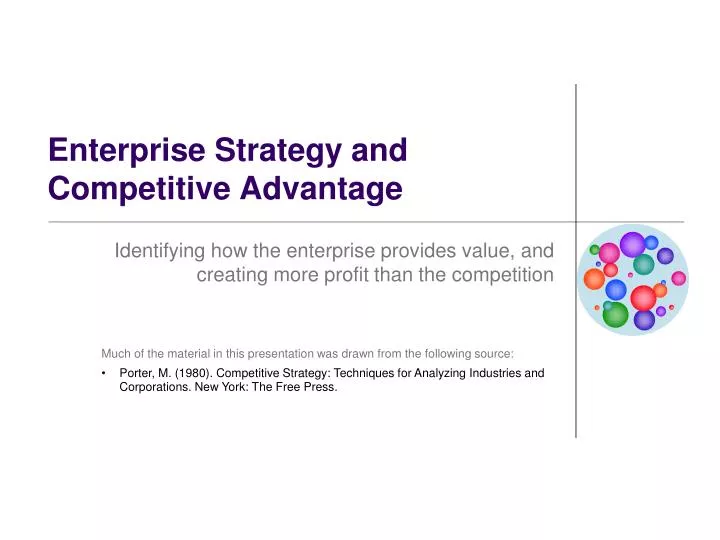 Enterprise Strategy and Competitive Advantage

Identifying how the enterprise provides value, and creating more profit than the competition

Much of the material in this presentation was drawn from the following source:

• Porter, M. (1980). Competitive Strategy: Techniques for Analyzing Industries and Corporations. New York: The Free Press.